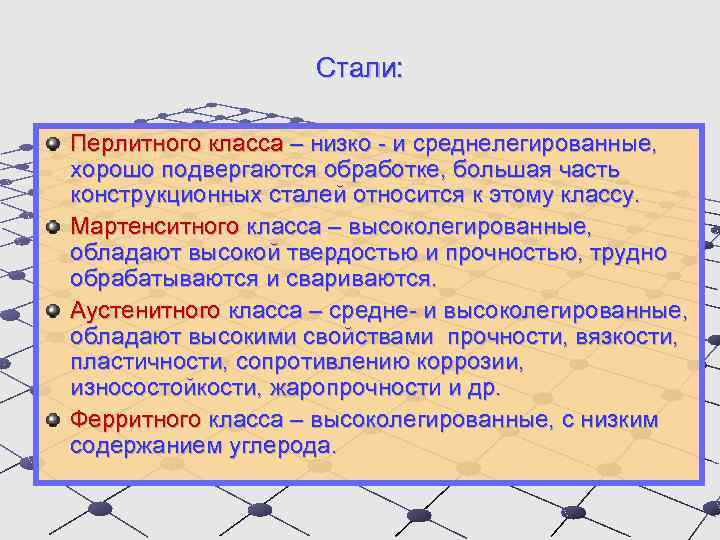 Стали:

Перлитного класса – низко - и среднелегированные, хорошо подвергаются обработке, большая часть конструкционных сталей относится к этому классу.

Мартенситного класса – высоколегированные, обладают высокой твердостью и прочностью, трудно обрабатываются и свариваются.

Аустенитного класса – средне- и высоколегированные, обладают высокими свойствами прочности, вязкости, пластичности, сопротивлению коррозии, износостойкости, жаропрочности и др.

Ферритного класса – высоколегированные, с низким содержанием углерода.